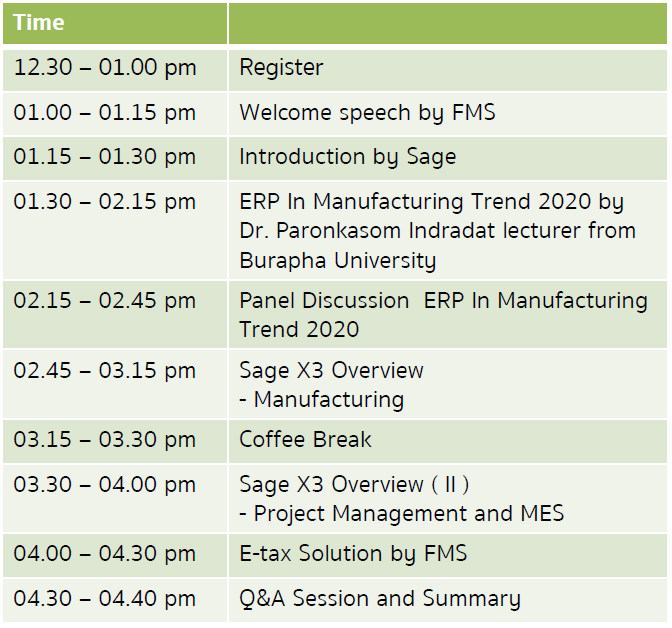 | Time | |
|---|---|
| 12.30 – 01.00 pm | Register |
| 01.00 – 01.15 pm | Welcome speech by FMS |
| 01.15 – 01.30 pm | Introduction by Sage |
| 01.30 – 02.15 pm | ERP In Manufacturing Trend 2020 by Dr. Paronkasom Indradat lecturer from Burapha University |
| 02.15 – 02.45 pm | Panel Discussion ERP In Manufacturing Trend 2020 |
| 02.45 – 03.15 pm | Sage X3 Overview - Manufacturing |
| 03.15 – 03.30 pm | Coffee Break |
| 03.30 – 04.00 pm | Sage X3 Overview ( II ) - Project Management and MES |
| 04.00 – 04.30 pm | E-tax Solution by FMS |
| 04.30 – 04.40 pm | Q&A Session and Summary |